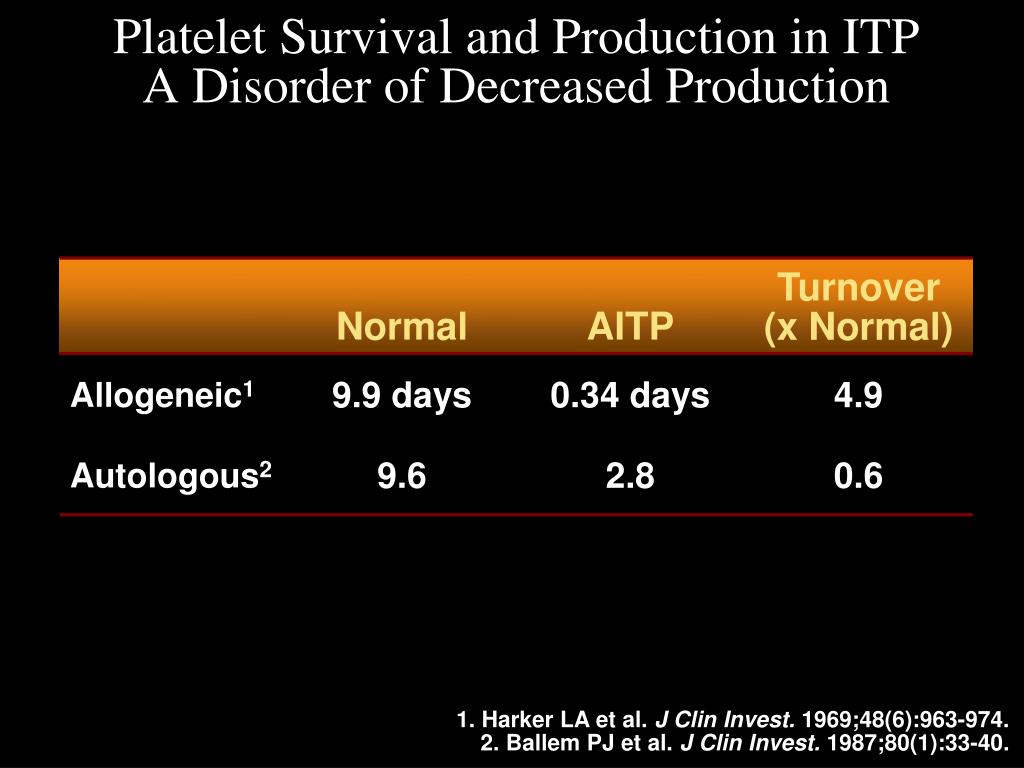 Platelet Survival and Production in ITP
A Disorder of Decreased Production

| | Normal | AITP | Turnover (x Normal) |
|---|---|---|---|
| Allogeneic$^1$ | 9.9 days | 0.34 days | 4.9 |
| Autologous$^2$ | 9.6 | 2.8 | 0.6 |

1. Harker LA et al. J Clin Invest. 1969;48(6):963-974.
2. Ballem PJ et al. J Clin Invest. 1987;80(1):33-40.